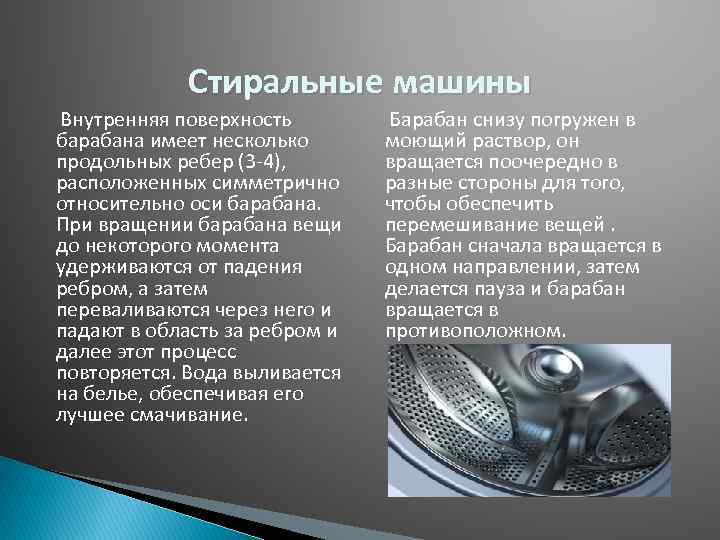 Стиральные машины

Внутренняя поверхность барабана имеет несколько продольных ребер (3-4), расположенных симметрично относительно оси барабана. При вращении барабана вещи до некоторого момента удерживаются от падения ребром, а затем переваливаются через него и падают в область за ребром и далее этот процесс повторяется. Вода выливается на белье, обеспечивая его лучшее смачивание.

Барабан снизу погружен в моющий раствор, он вращается поочередно в разные стороны для того, чтобы обеспечить перемешивание вещей . Барабан сначала вращается в одном направлении, затем делается пауза и барабан вращается в противоположном.